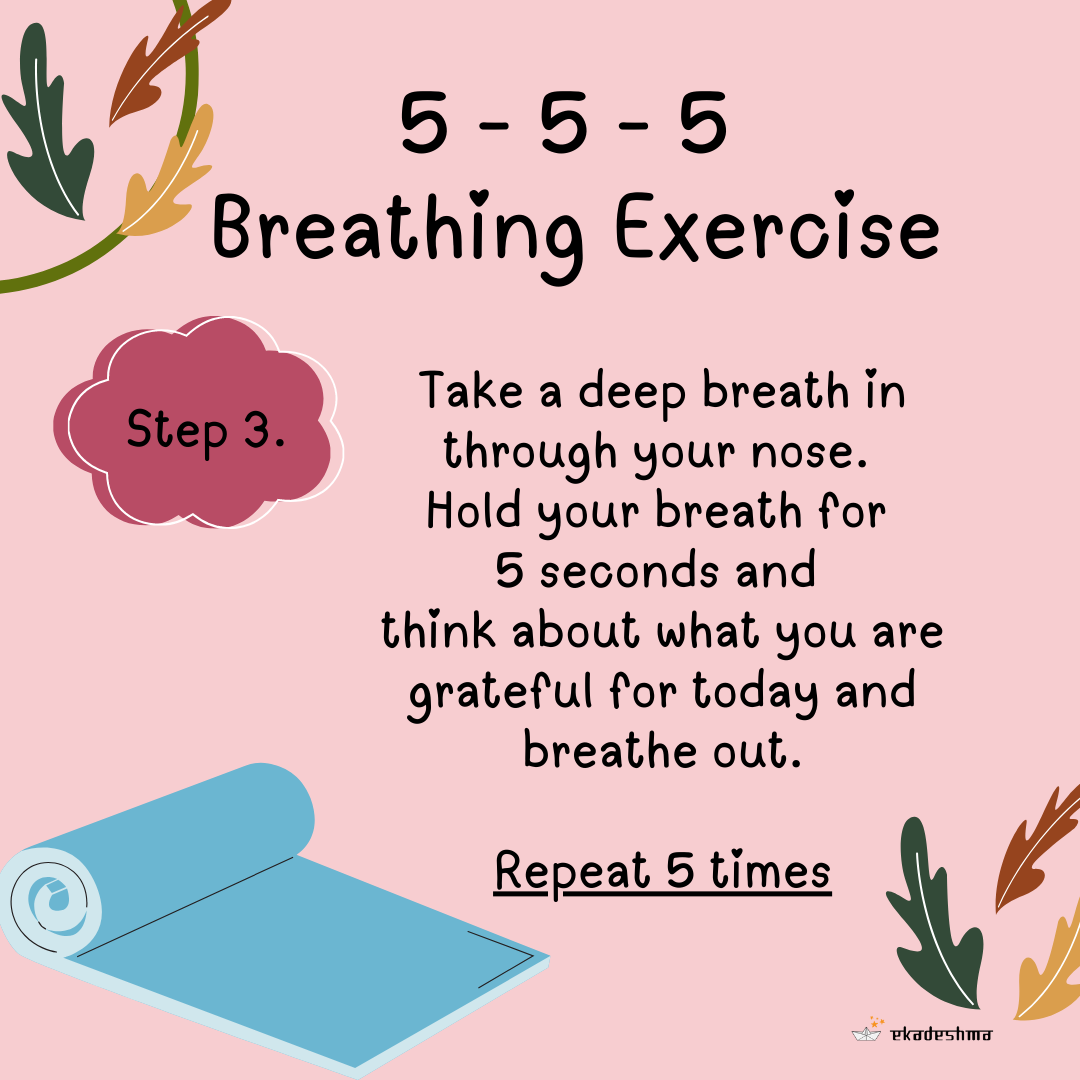 5 - 5 - 5
Breathing Exercise

Step 3.

Take a deep breath in through your nose. Hold your breath for 5 seconds and think about what you are grateful for today and breathe out.

Repeat 5 times

ekadeshma